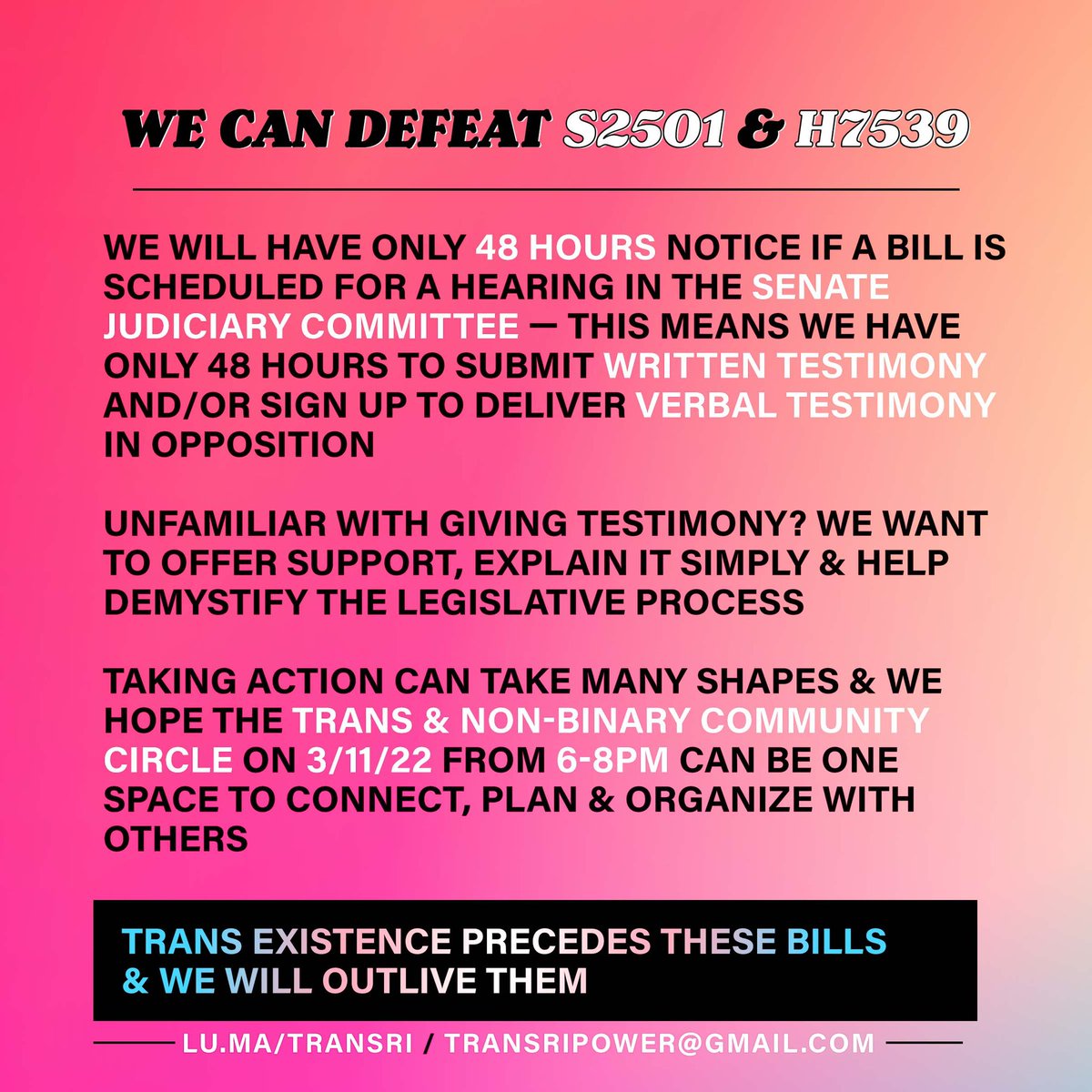 WE CAN DEFEAT S2501 & H7539

WE WILL HAVE ONLY 48 HOURS NOTICE IF A BILL IS SCHEDULED FOR A HEARING IN THE SENATE JUDICIARY COMMITTEE — THIS MEANS WE HAVE ONLY 48 HOURS TO SUBMIT WRITTEN TESTIMONY AND/OR SIGN UP TO DELIVER VERBAL TESTIMONY IN OPPOSITION

UNFAMILIAR WITH GIVING TESTIMONY? WE WANT TO OFFER SUPPORT, EXPLAIN IT SIMPLY & HELP DEMYSTIFY THE LEGISLATIVE PROCESS

TAKING ACTION CAN TAKE MANY SHAPES & WE HOPE THE TRANS & NON-BINARY COMMUNITY CIRCLE ON 3/11/22 FROM 6-8PM CAN BE ONE SPACE TO CONNECT, PLAN & ORGANIZE WITH OTHERS

TRANS EXISTENCE PRECEDES THESE BILLS & WE WILL OUTLIVE THEM

LU.MA/TRANSRI / TRANSRIPOWER@GMAIL.COM